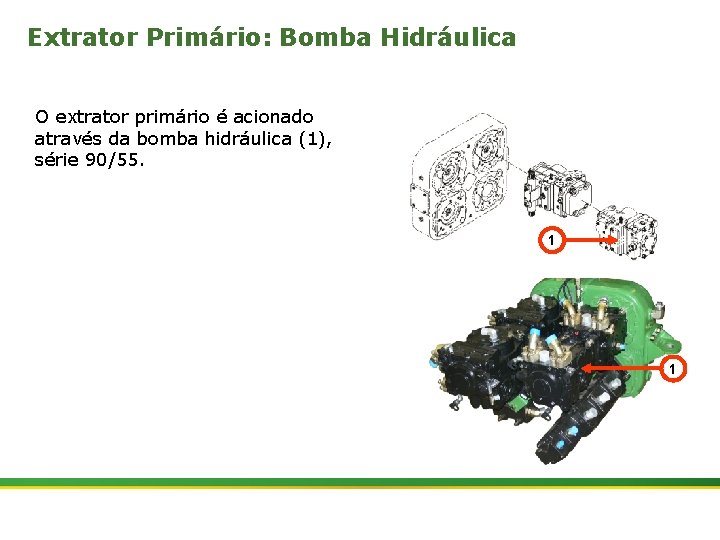 Extrator Primário: Bomba Hidráulica

O extrator primário é acionado através da bomba hidráulica (1), série 90/55.

1

1